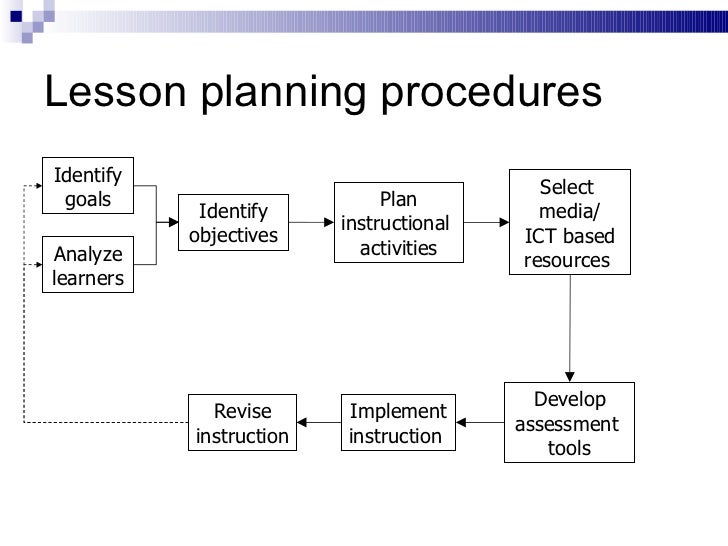 Lesson planning procedures

Identify goals

Analyze learners

Identify objectives

Plan instructional activities

Select media/ ICT based resources

Develop assessment tools

Implement instruction

Revise instruction